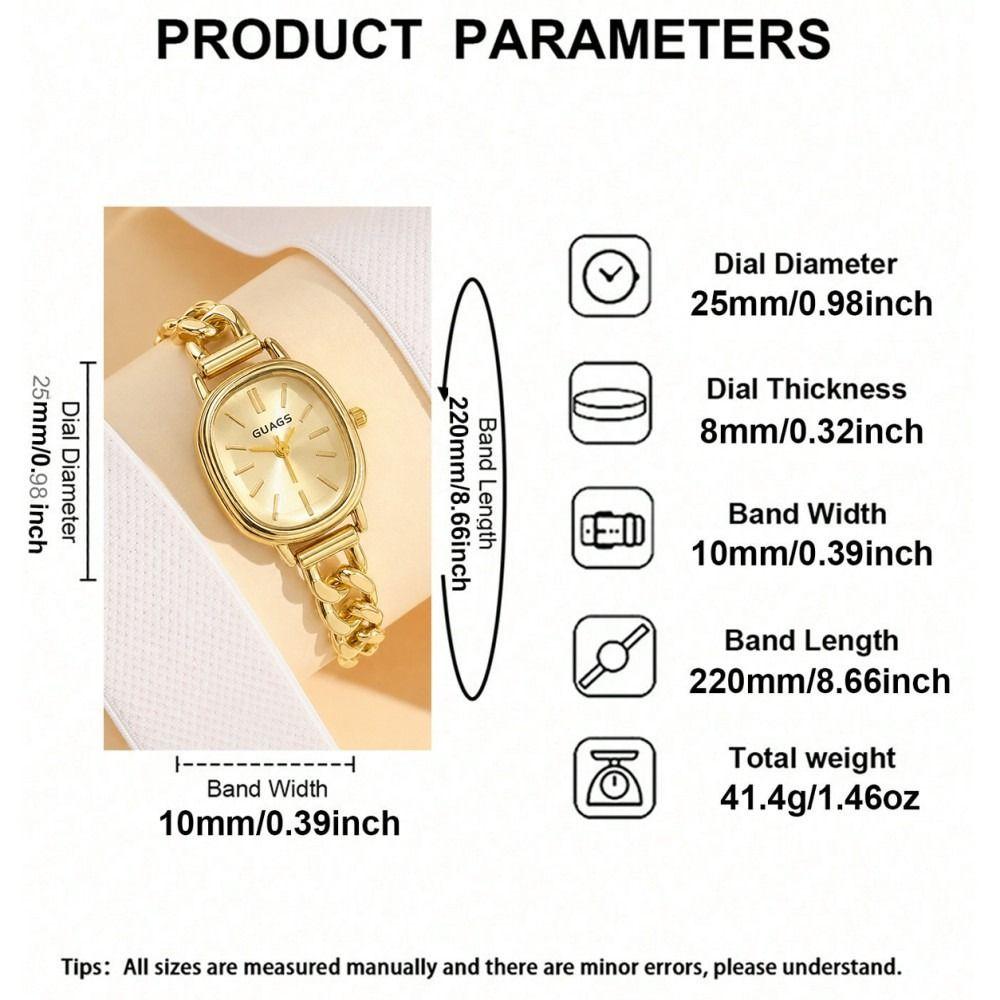 PRODUCT PARAMETERS

Dial Diameter
25mm/0.98 inch

GUAGS

Band Length
220mm/8.66inch

Band Width
10mm/0.39inch

Dial Diameter
25mm/0.98inch

Dial Thickness
8mm/0.32inch

Band Width
10mm/0.39inch

Band Length
220mm/8.66inch

Total weight
41.4g/1.46oz

Tips: All sizes are measured manually and there are minor errors, please understand.